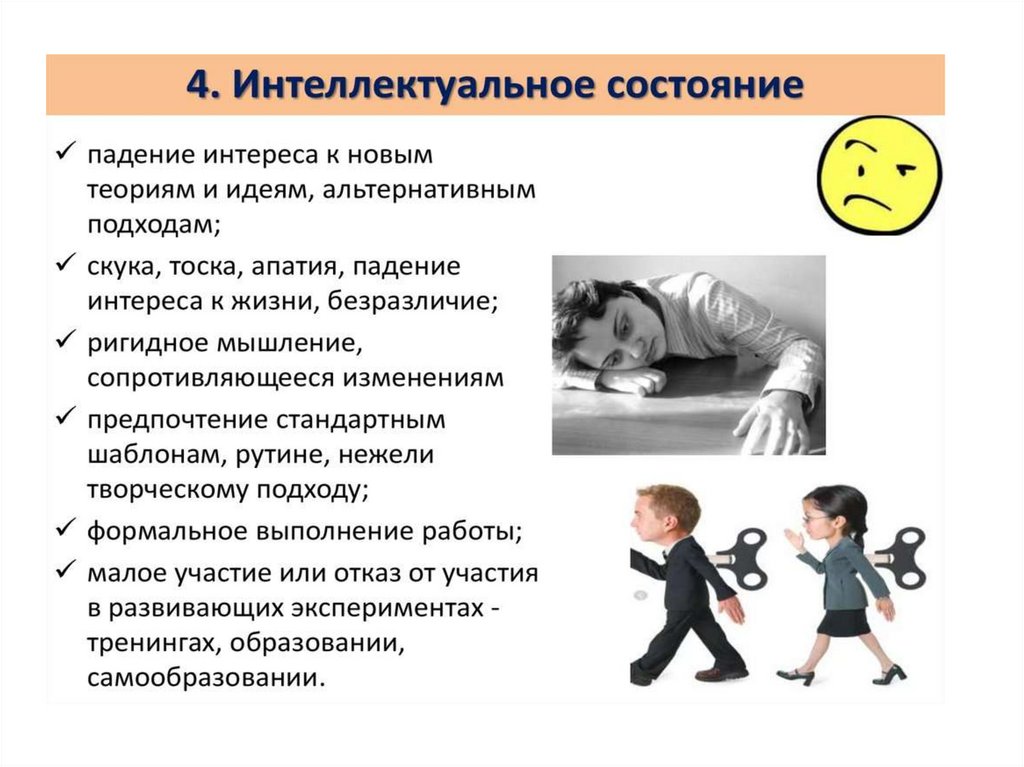 4. Интеллектуальное состояние

✓ падение интереса к новым теориям и идеям, альтернативным подходам;
✓ скука, тоска, апатия, падение интереса к жизни, безразличие;
✓ ригидное мышление, сопротивляющееся изменениям
✓ предпочтение стандартным шаблонам, рутине, нежели творческому подходу;
✓ формальное выполнение работы;
✓ малое участие или отказ от участия в развивающих экспериментах - тренингах, образовании, самообразовании.